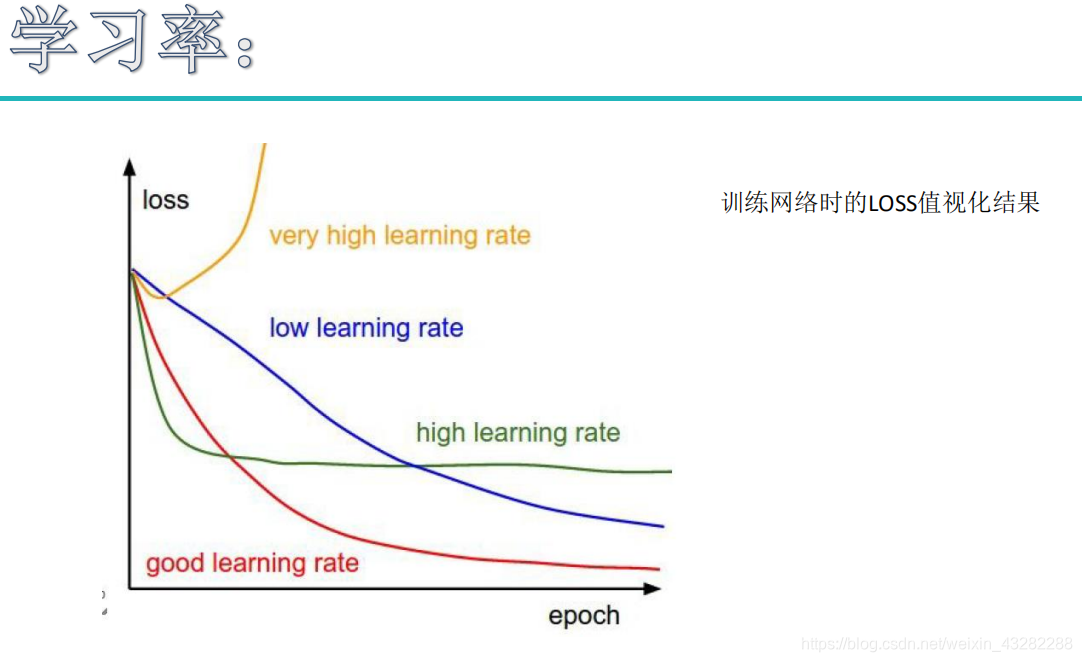 学习率：

loss

very high learning rate

low learning rate

high learning rate

good learning rate

epoch

训练网络时的LOSS值视化结果

https://blog.csdn.net/weixin_43282288